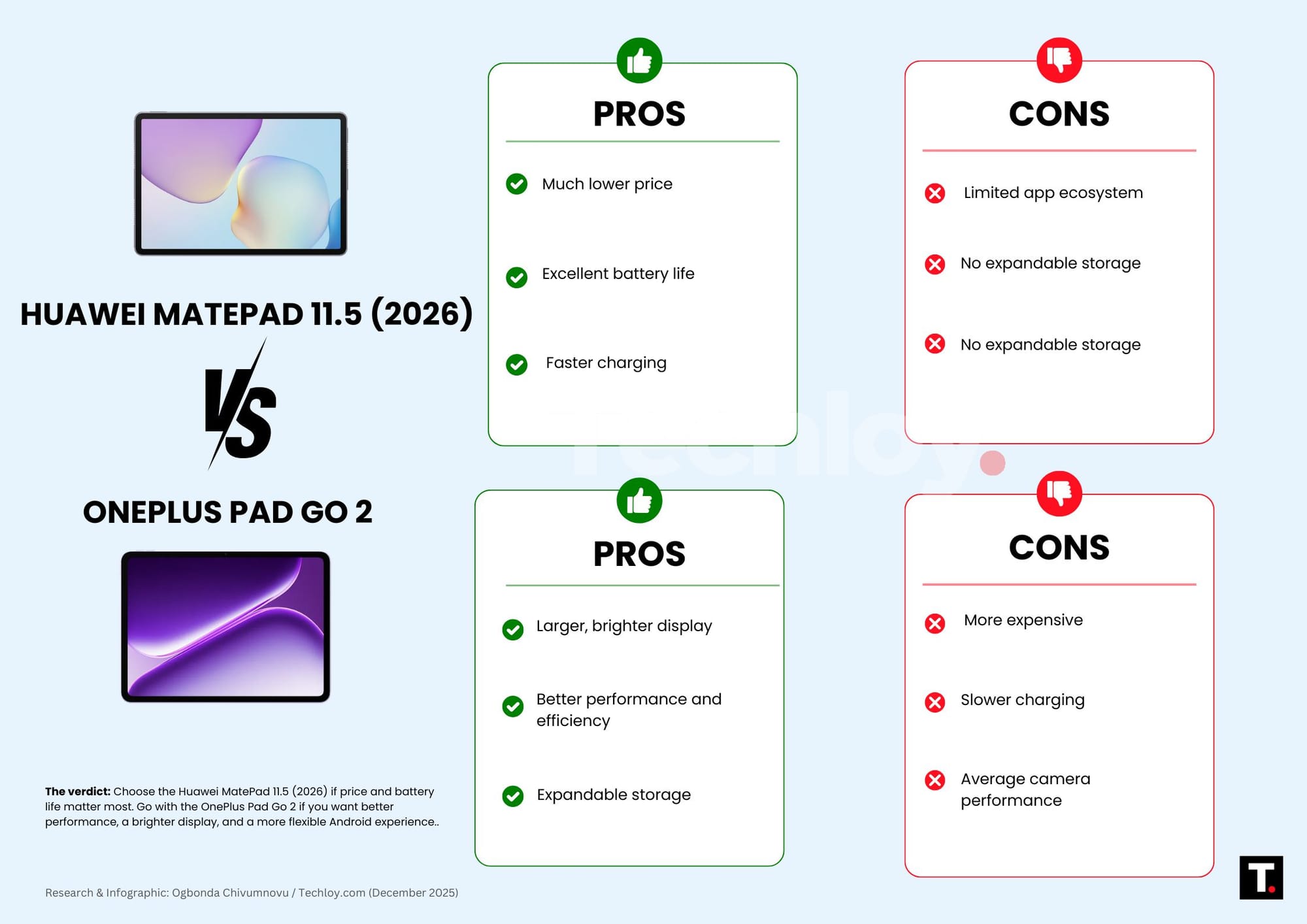 HUAWEI MATEPAD 11.5 (2026)

VS

ONEPLUS PAD GO 2

PROS

Much lower price

Excellent battery life

Faster charging

CONS

Limited app ecosystem

No expandable storage

No expandable storage

Techloy.

PROS

Larger, brighter display

Better performance and efficiency

Expandable storage

CONS

More expensive

Slower charging

Average camera performance

**The verdict:** Choose the Huawei MatePad 11.5 (2026) if price and battery life matter most. Go with the OnePlus Pad Go 2 if you want better performance, a brighter display, and a more flexible Android experience..

Research & Infographic: Ogbonda Chivumnovu / Techloy.com (December 2025)

T.